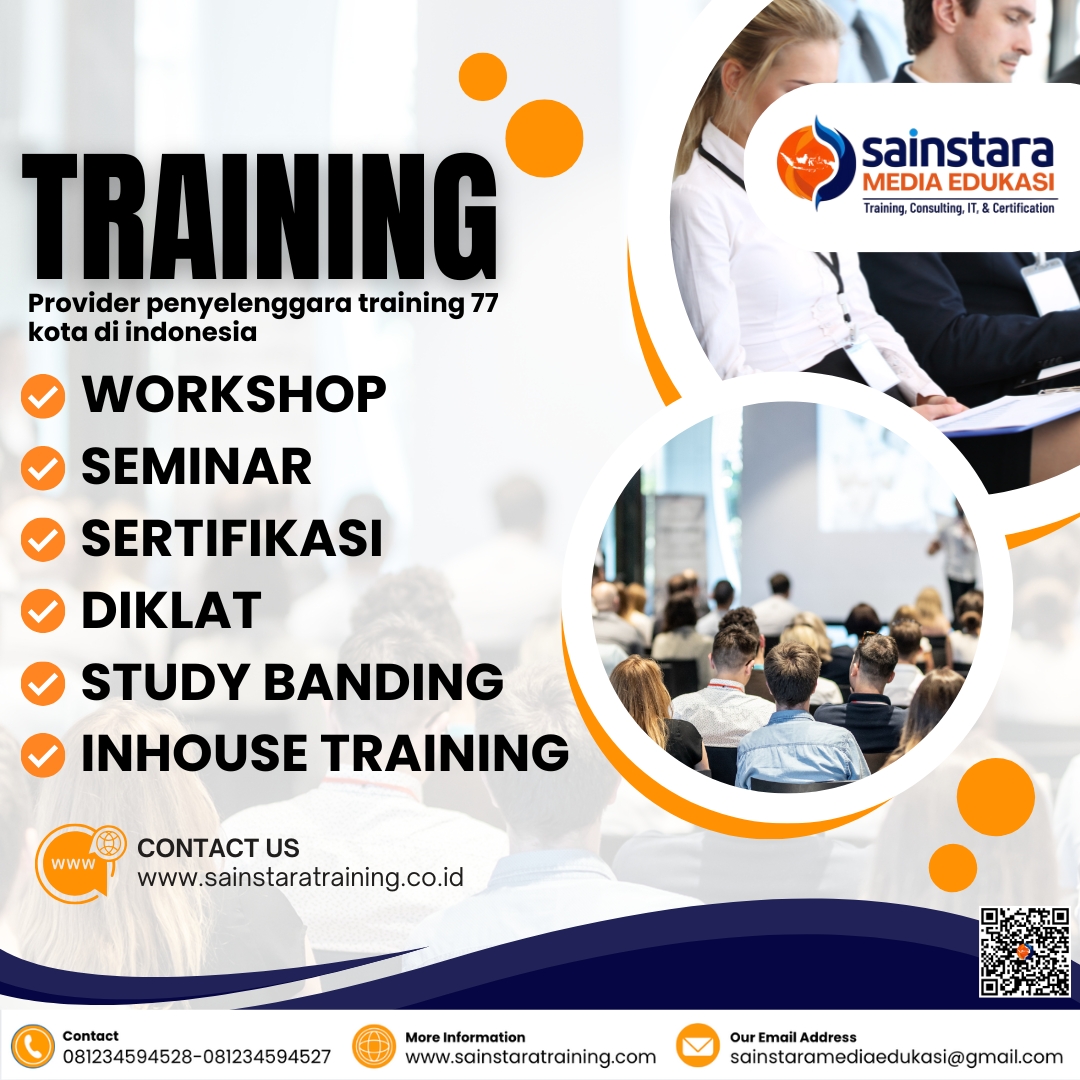 sainstara
MEDIA EDUKASI
Training, Consulting, IT, & Certification

TRAINING
Provider penyelenggara training 77 kota di indonesia

WORKSHOP
SEMINAR
SERTIFIKASI
DIKLAT
STUDY BANDING
INHOUSE TRAINING

WWW
CONTACT US
www.sainstaratraining.co.id

Contact
081234594528-081234594527

More Information
www.sainstaratraining.com

Our Email Address
sainstaramediaedukasi@gmail.com